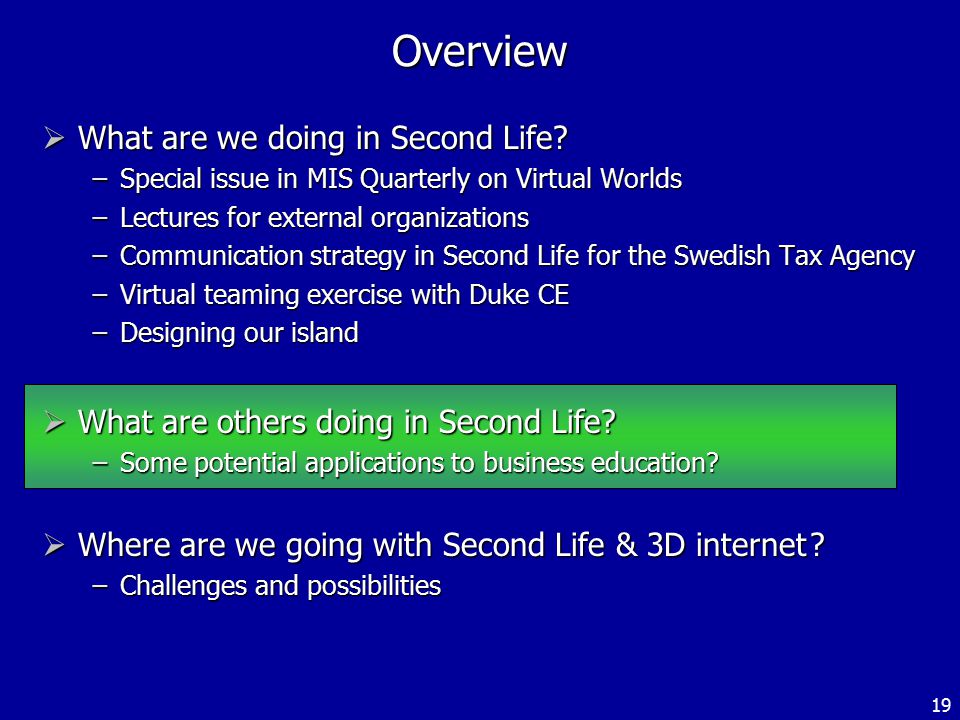 Overview

➢ What are we doing in Second Life?
– Special issue in MIS Quarterly on Virtual Worlds
– Lectures for external organizations
– Communication strategy in Second Life for the Swedish Tax Agency
– Virtual teaming exercise with Duke CE
– Designing our island

➢ What are others doing in Second Life?
– Some potential applications to business education?

➢ Where are we going with Second Life & 3D internet?
– Challenges and possibilities

19